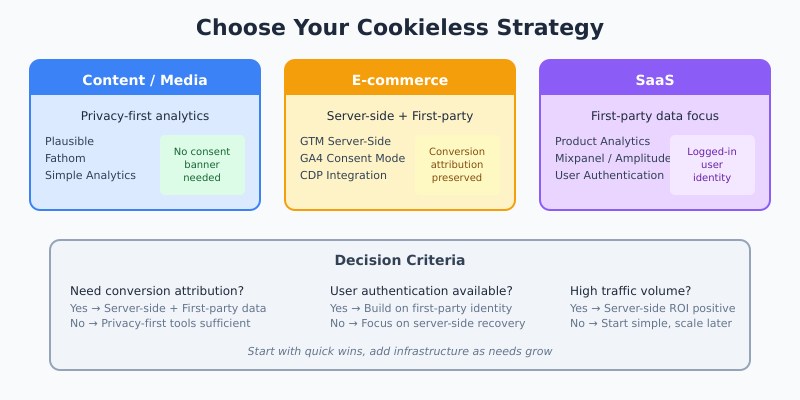 Choose Your Cookieless Strategy

Content / Media

Privacy-first analytics

Plausible
Fathom
Simple Analytics

No consent banner needed

E-commerce

Server-side + First-party

GTM Server-Side
GA4 Consent Mode
CDP Integration

Conversion attribution preserved

SaaS

First-party data focus

Product Analytics
Mixpanel / Amplitude
User Authentication

Logged-in user identity

Decision Criteria

Need conversion attribution?
Yes → Server-side + First-party data
No → Privacy-first tools sufficient

User authentication available?
Yes → Build on first-party identity
No → Focus on server-side recovery

High traffic volume?
Yes → Server-side ROI positive
No → Start simple, scale later

Start with quick wins, add infrastructure as needs grow